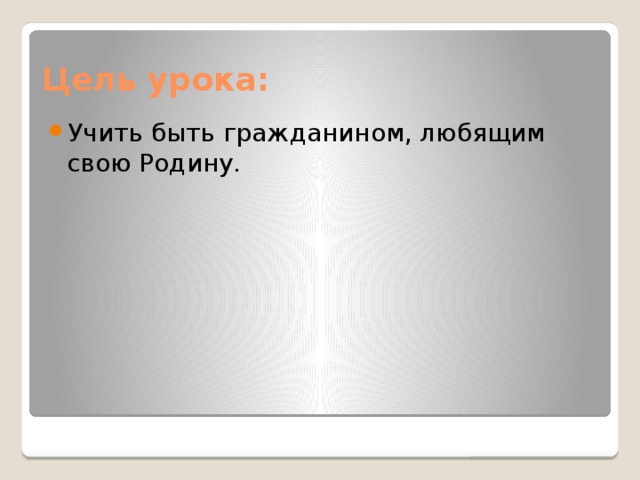 Цель урока:

Учить быть гражданином, любящим свою Родину.